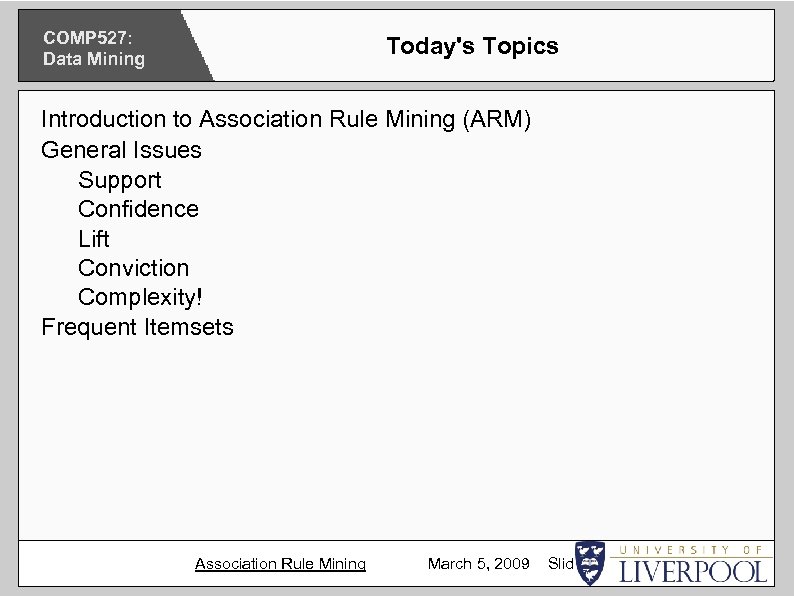 COMP527:
Data Mining

Today's Topics

Introduction to Association Rule Mining (ARM)
General Issues
Support
Confidence
Lift
Conviction
Complexity!
Frequent Itemsets

Association Rule Mining March 5, 2009 Slid

UNIVERSITY OF
LIVERPOOL